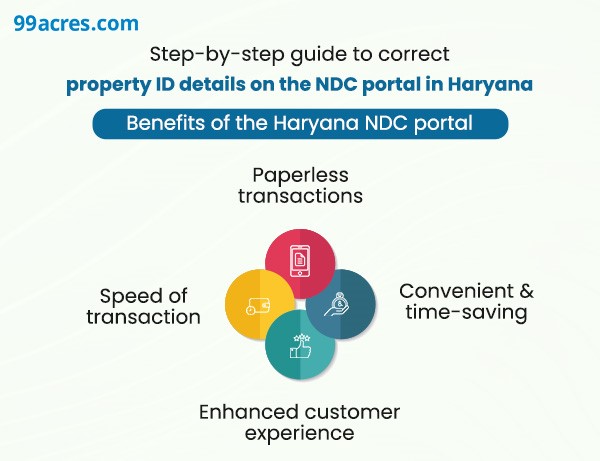 99acres.com

Step-by-step guide to correct
property ID details on the NDC portal in Haryana

Benefits of the Haryana NDC portal

Paperless transactions

Speed of transaction

Convenient & time-saving

Enhanced customer experience